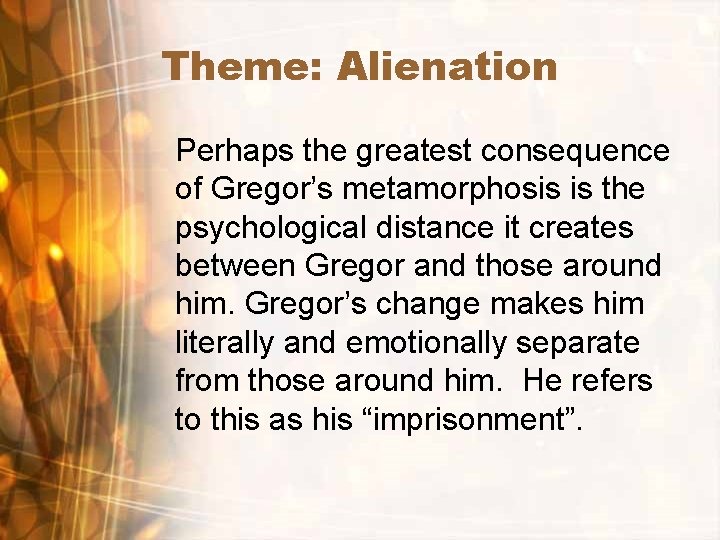 Theme: Alienation

Perhaps the greatest consequence of Gregor’s metamorphosis is the psychological distance it creates between Gregor and those around him. Gregor’s change makes him literally and emotionally separate from those around him. He refers to this as his “imprisonment”.